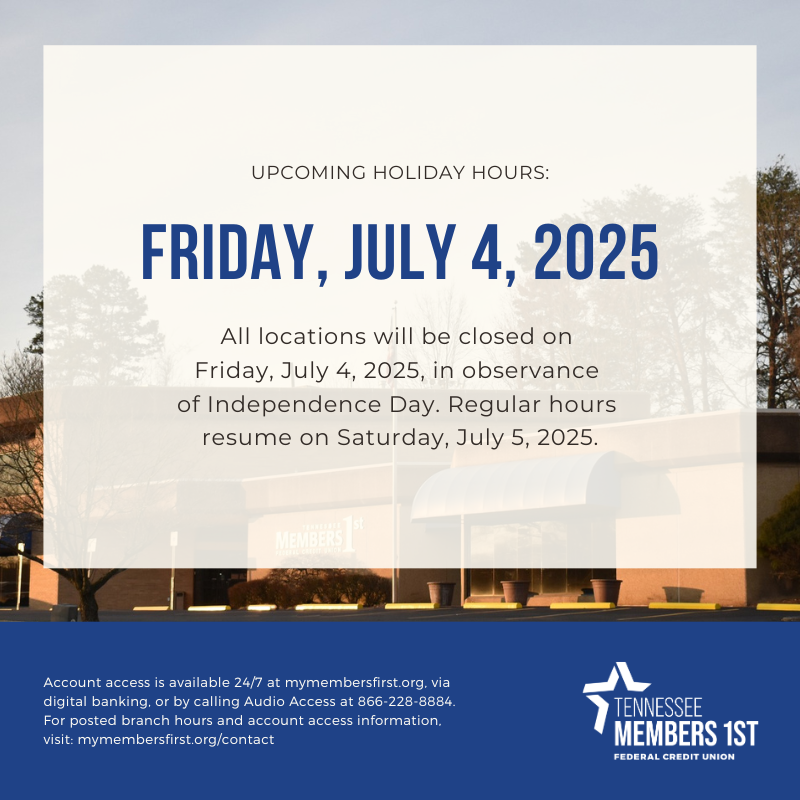 UPCOMING HOLIDAY HOURS:

FRIDAY, JULY 4, 2025

All locations will be closed on Friday, July 4, 2025, in observance of Independence Day. Regular hours resume on Saturday, July 5, 2025.

TENNESSEE MEMBERS 1ST FEDERAL CREDIT UNION

Account access is available 24/7 at mymembersfirst.org, via digital banking, or by calling Audio Access at 866-228-8884. For posted branch hours and account access information, visit: mymembersfirst.org/contact

TENNESSEE
MEMBERS 1ST
FEDERAL CREDIT UNION